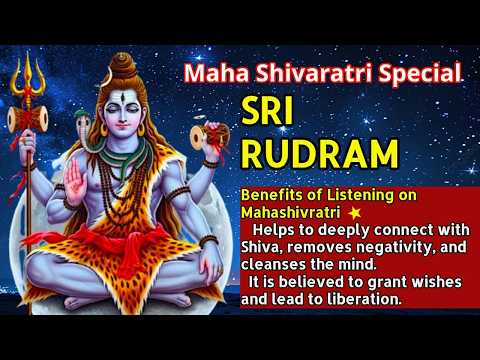 Maha Shivaratri Special

SRI RUDRAM

Benefits of Listening on Mahashivratri ★

Helps to deeply connect with Shiva, removes negativity, and cleanses the mind.

It is believed to grant wishes and lead to liberation.